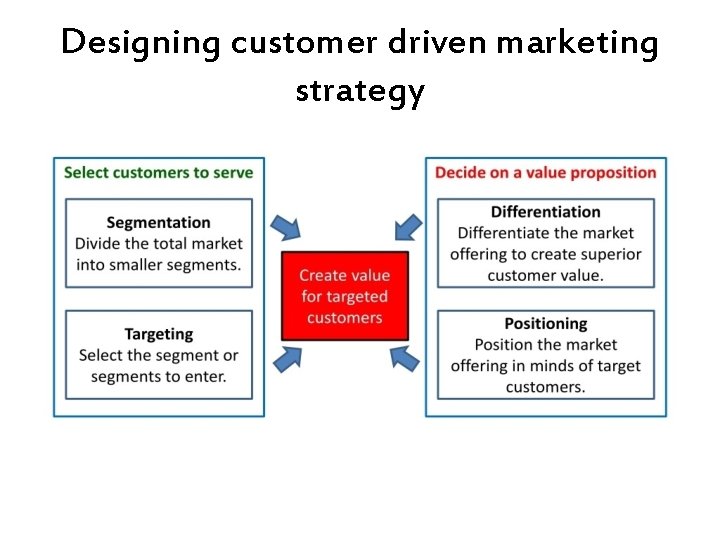 Designing customer driven marketing strategy

Select customers to serve

Segmentation
Divide the total market into smaller segments.

Targeting
Select the segment or segments to enter.

Create value for targeted customers

Decide on a value proposition

Differentiation
Differentiate the market offering to create superior customer value.

Positioning
Position the market offering in minds of target customers.